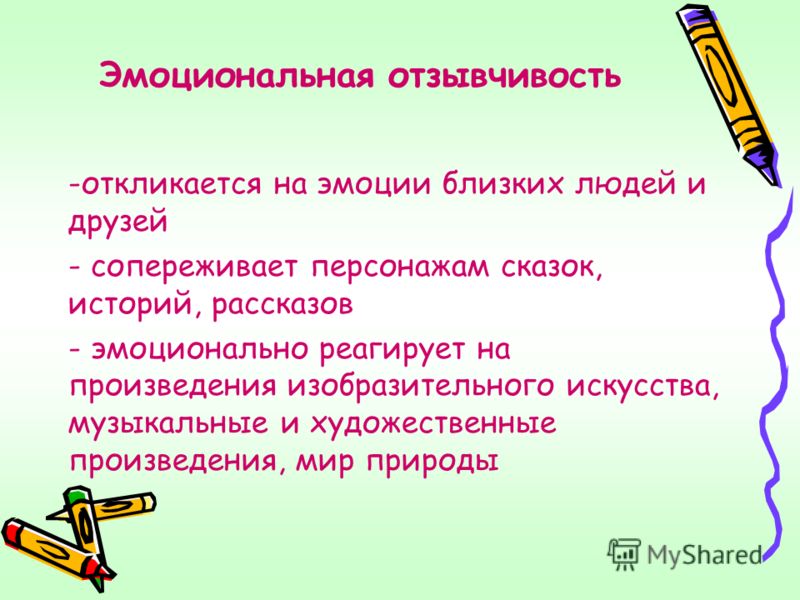 Эмоциональная отзывчивость

-откликается на эмоции близких людей и друзей

- сопереживает персонажам сказок, историй, рассказов

- эмоционально реагирует на произведения изобразительного искусства, музыкальные и художественные произведения, мир природы

MyShared